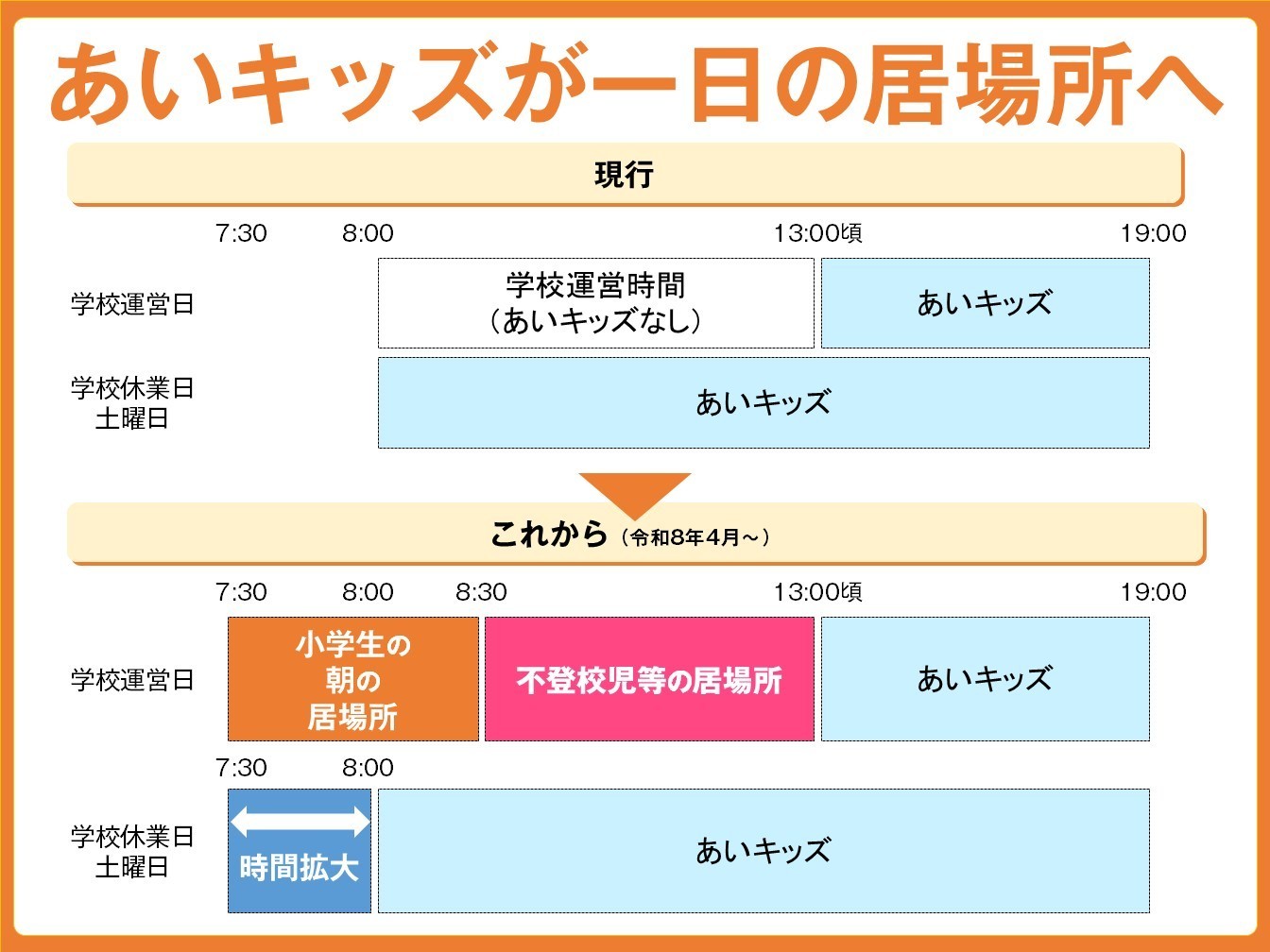 あいキッズが一日の居場所へ

現行

7:30 8:00 13:00頃 19:00

学校運営日

学校運営時間
（あいキッズなし）

あいキッズ

学校休業日
土曜日

あいキッズ

これから（令和8年4月～）

7:30 8:00 8:30 13:00頃 19:00

学校運営日

小学生の
朝の
居場所

不登校児等の居場所

あいキッズ

7:30 8:00

学校休業日
土曜日

時間拡大

あいキッズ